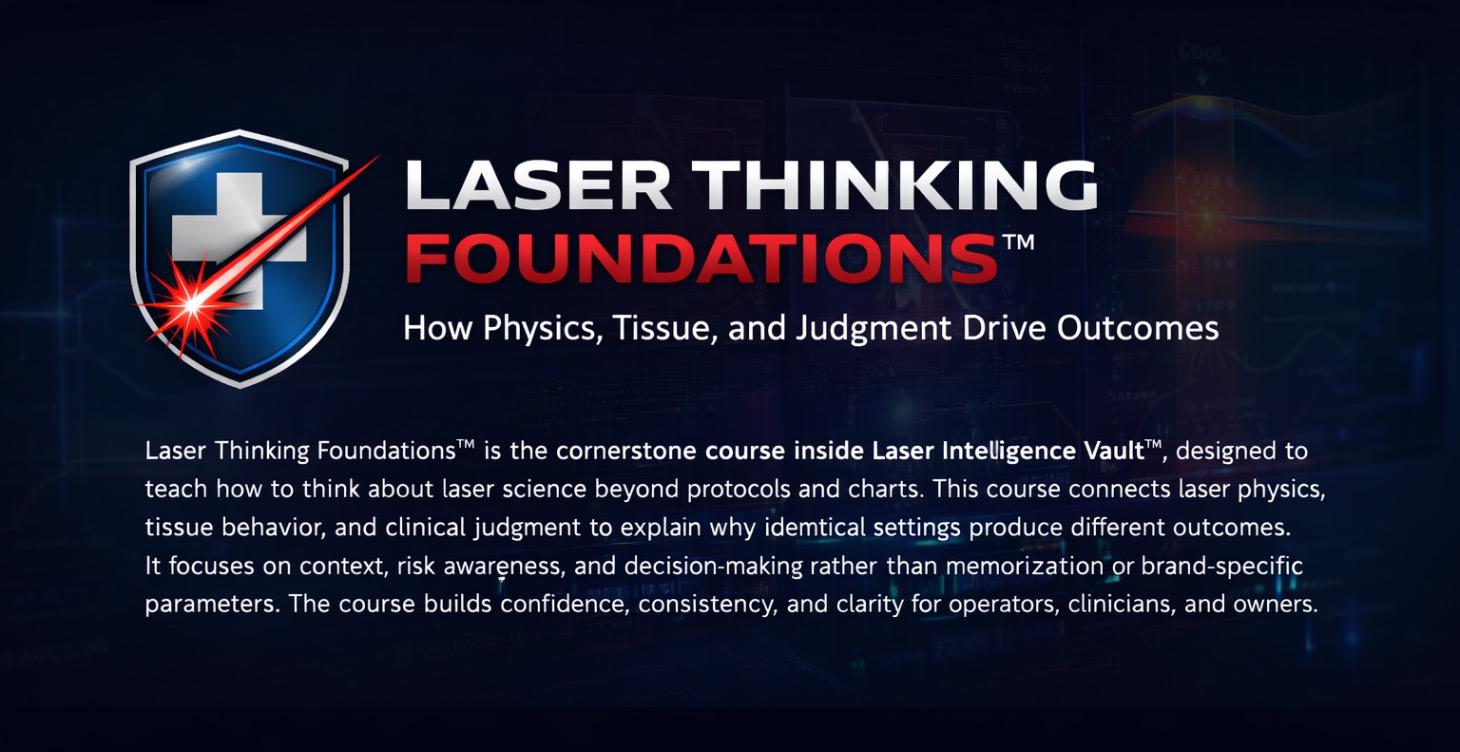 LASER THINKING FOUNDATIONS™

How Physics, Tissue, and Judgment Drive Outcomes

Laser Thinking Foundations™ is the cornerstone course inside Laser Intelligence Vault™, designed to teach how to think about laser science beyond protocols and charts. This course connects laser physics, tissue behavior, and clinical judgment to explain why idemtical settings produce different outcomes. It focuses on context, risk awareness, and decision-making rather than memorization or brand-specific parameters. The course builds confidence, consistency, and clarity for operators, clinicians, and owners.